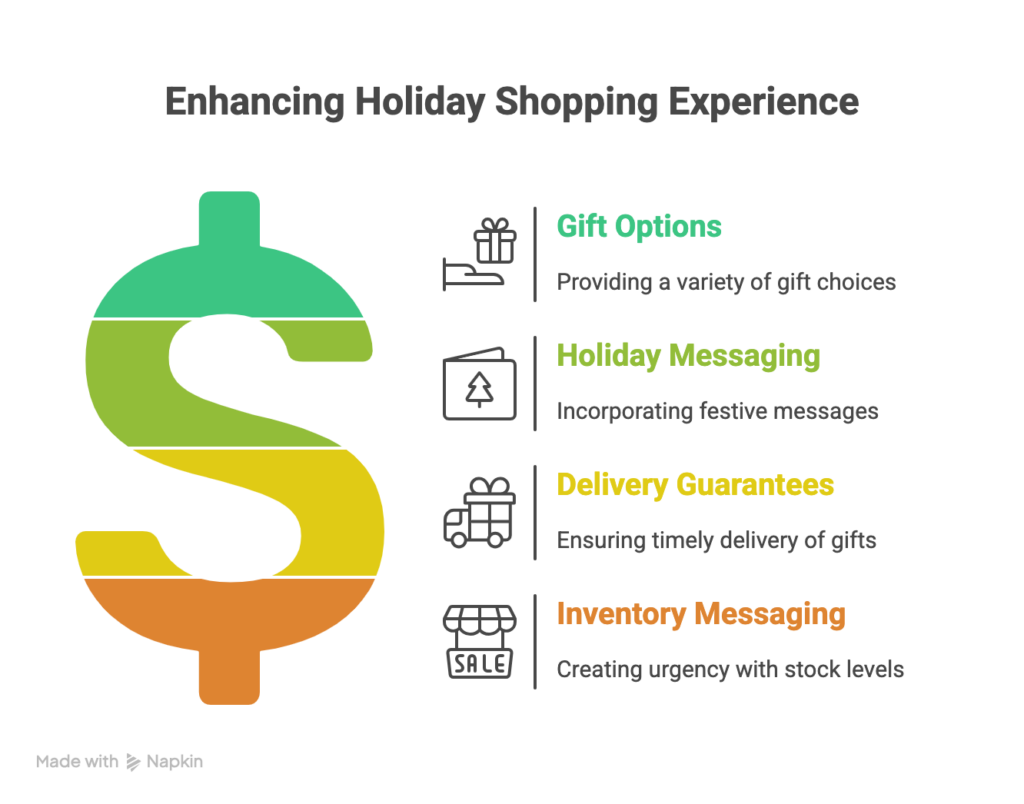 Enhancing Holiday Shopping Experience

Gift Options

Providing a variety of gift choices

Holiday Messaging

Incorporating festive messages

Delivery Guarantees

Ensuring timely delivery of gifts

SALE

Inventory Messaging

Creating urgency with stock levels

Made with Napkin